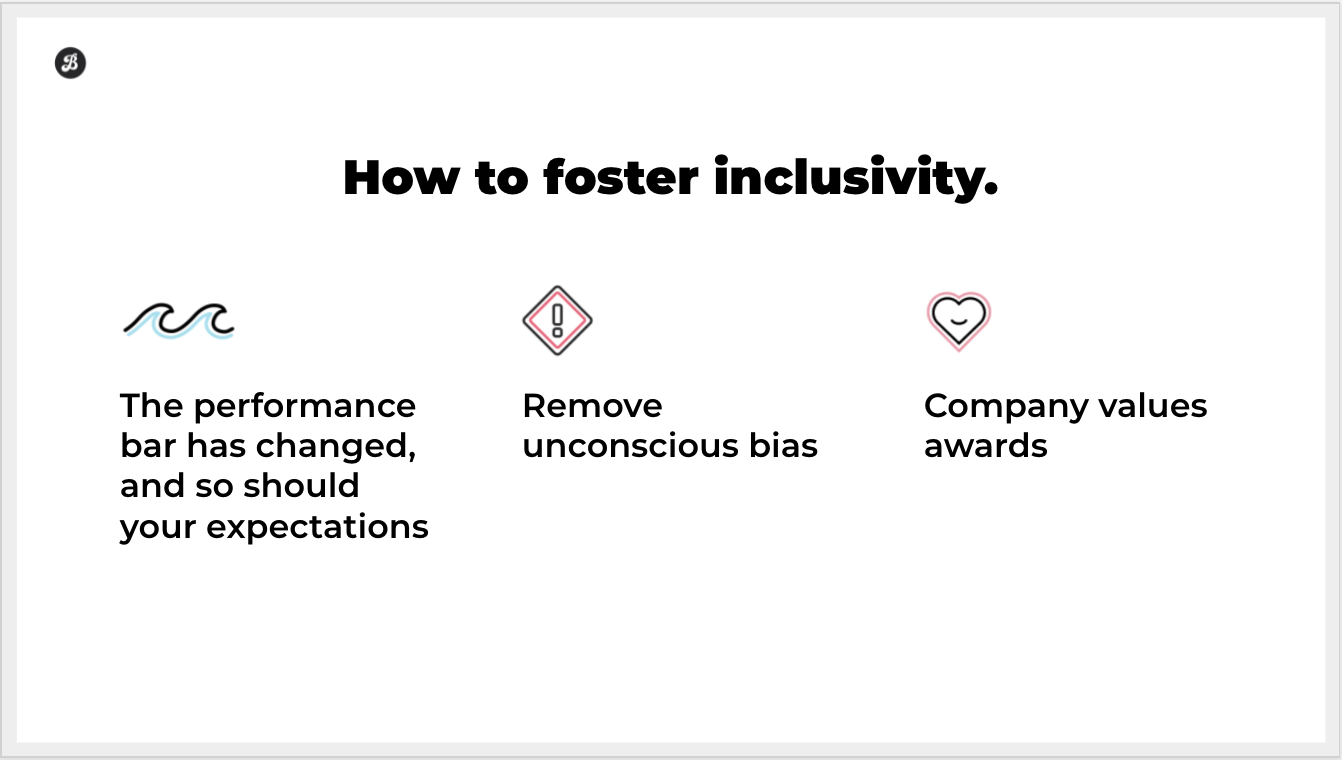 B

How to foster inclusivity.

The performance bar has changed, and so should your expectations

Remove unconscious bias

Company values awards